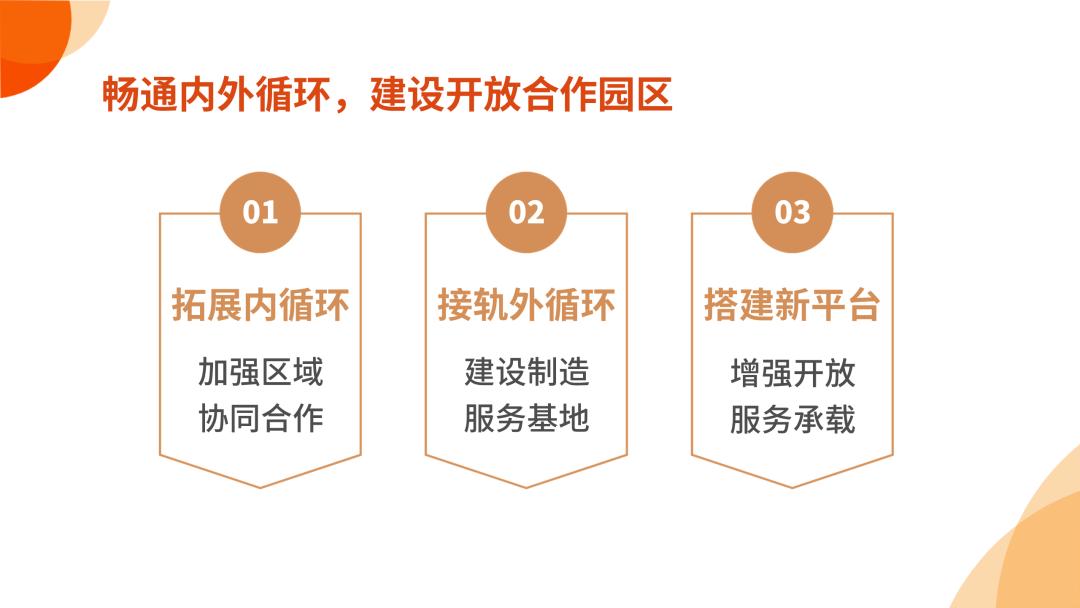 畅通内外循环，建设开放合作园区

01

拓展内循环

加强区域
协同合作

02

接轨外循环

建设制造
服务基地

03

搭建新平台

增强开放
服务承载